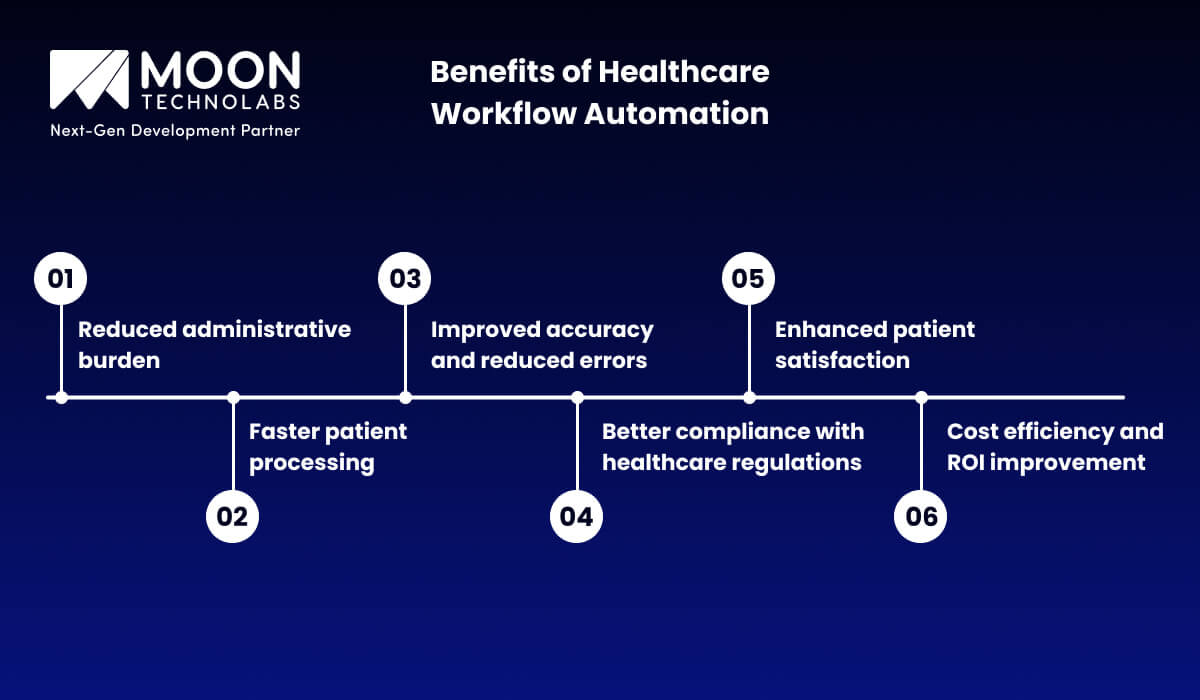 MOON
TECHNOLABS
Next-Gen Development Partner

Benefits of Healthcare Workflow Automation

01
Reduced administrative burden

02
Faster patient processing

03
Improved accuracy and reduced errors

04
Better compliance with healthcare regulations

05
Enhanced patient satisfaction

06
Cost efficiency and ROI improvement